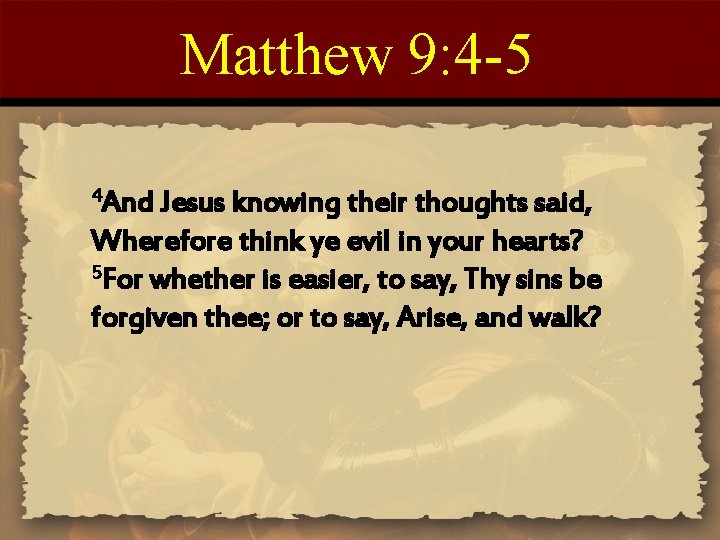 Matthew 9:4-5

$^4$And Jesus knowing their thoughts said, Wherefore think ye evil in your hearts? $^5$For whether is easier, to say, Thy sins be forgiven thee; or to say, Arise, and walk?